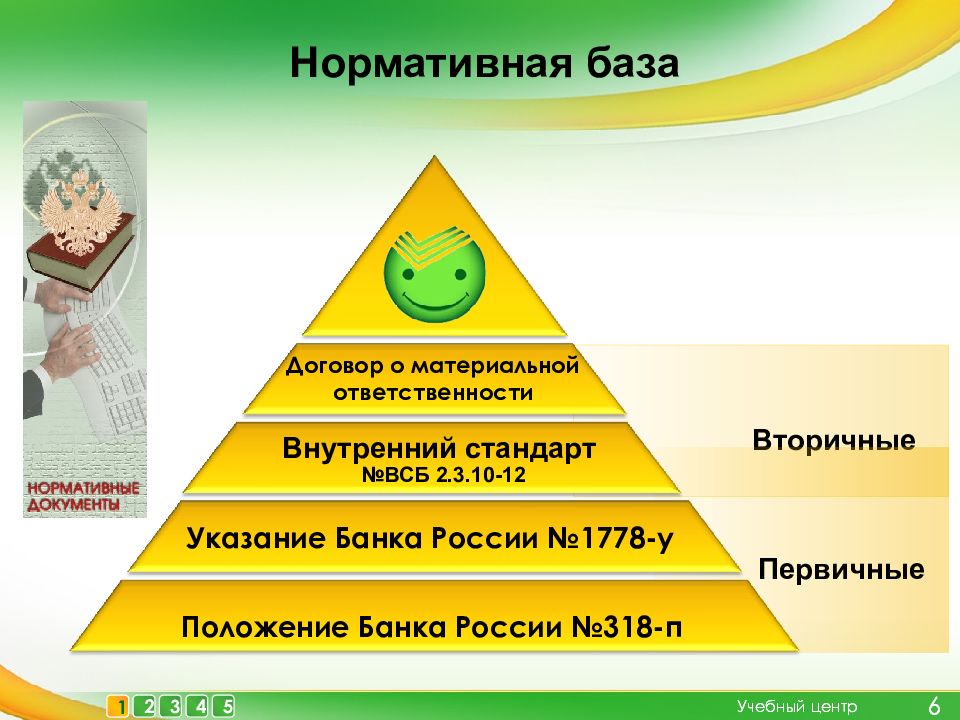 Нормативная база

НОРМАТИВНЫЕ ДОКУМЕНТЫ

Договор о материальной ответственности

Внутренний стандарт №ВСБ 2.3.10-12

Вторичные

Указание Банка России №1778-у

Первичные

Положение Банка России №318-п

1 2 3 4 5

Учебный центр

6